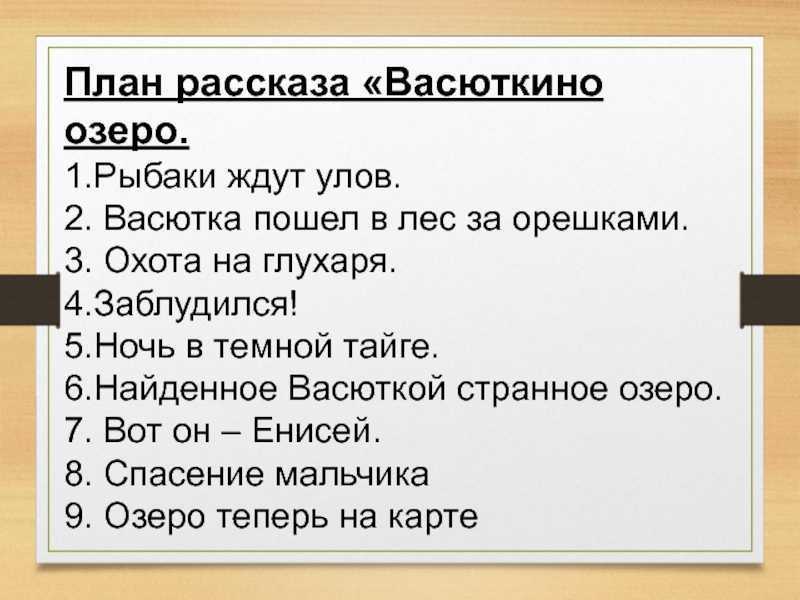 План рассказа «Васюткино озеро.

1.Рыбаки ждут улов.
2. Васютка пошел в лес за орешками.
3. Охота на глухаря.
4.Заблудился!
5.Ночь в темной тайге.
6.Найденное Васюткой странное озеро.
7. Вот он – Енисей.
8. Спасение мальчика
9. Озеро теперь на карте